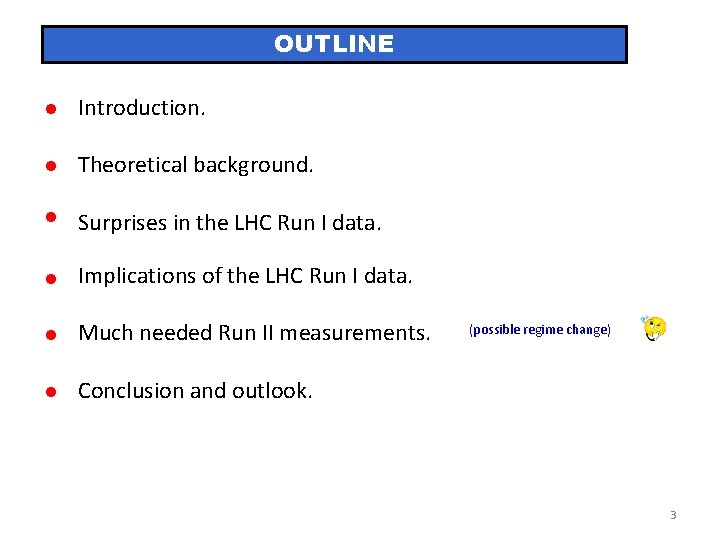 OUTLINE

- Introduction.
- Theoretical background.
- Surprises in the LHC Run I data.
- Implications of the LHC Run I data.
- Much needed Run II measurements. (possible regime change)
- Conclusion and outlook.

3